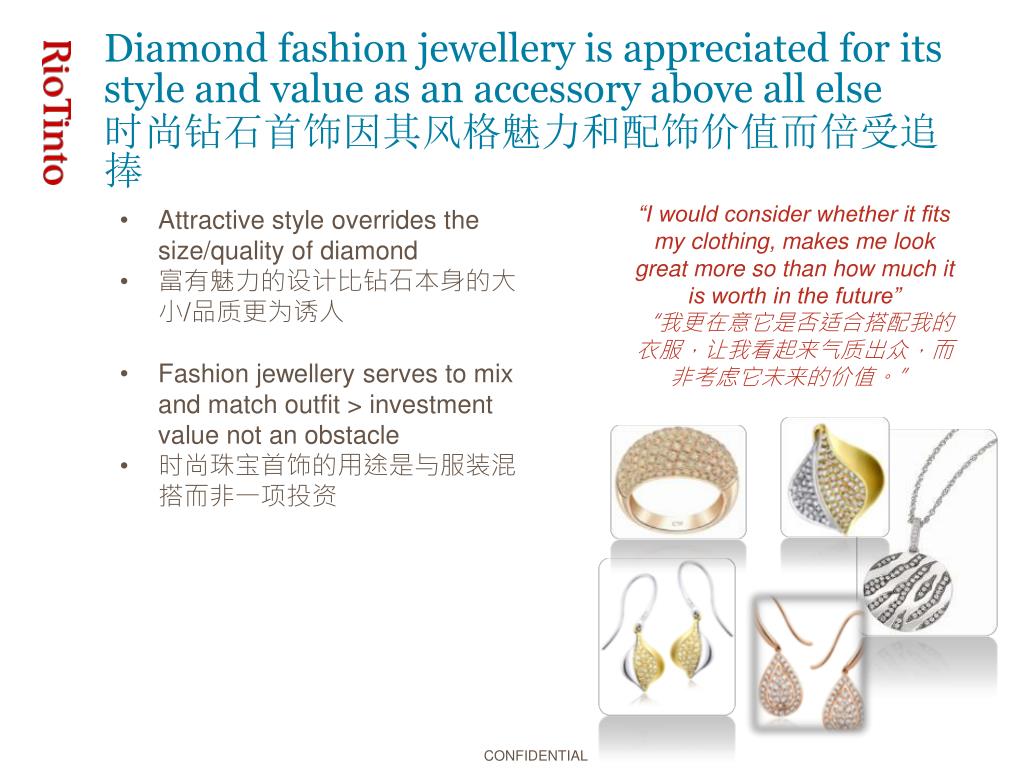 RioTinto

Diamond fashion jewellery is appreciated for its style and value as an accessory above all else
时尚钻石首饰因其风格魅力和配饰价值而倍受追捧

• Attractive style overrides the size/quality of diamond
• 富有魅力的设计比钻石本身的大小/品质更为诱人

• Fashion jewellery serves to mix and match outfit > investment value not an obstacle
• 时尚珠宝首饰的用途是与服装混搭而非一项投资

“I would consider whether it fits my clothing, makes me look great more so than how much it is worth in the future”
“我更在意它是否适合搭配我的衣服，让我看起来气质出众，而非考虑它未来的价值。”

CONFIDENTIAL